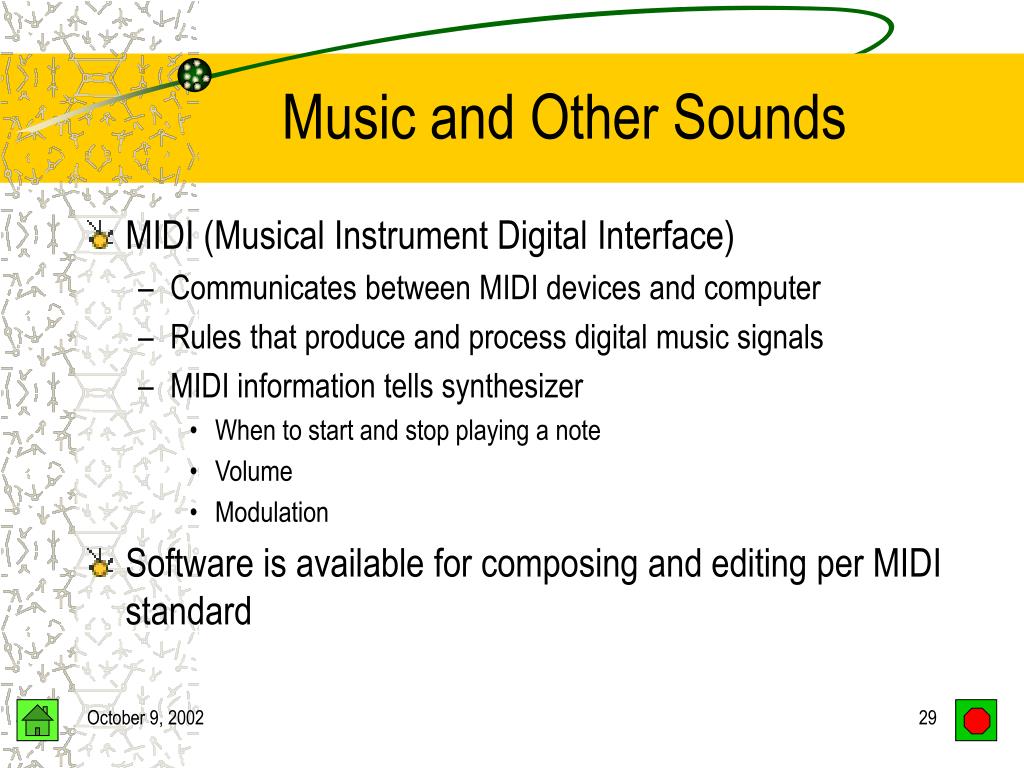 Music and Other Sounds

MIDI (Musical Instrument Digital Interface)
– Communicates between MIDI devices and computer
– Rules that produce and process digital music signals
– MIDI information tells synthesizer
• When to start and stop playing a note
• Volume
• Modulation

Software is available for composing and editing per MIDI standard

October 9, 2002

29